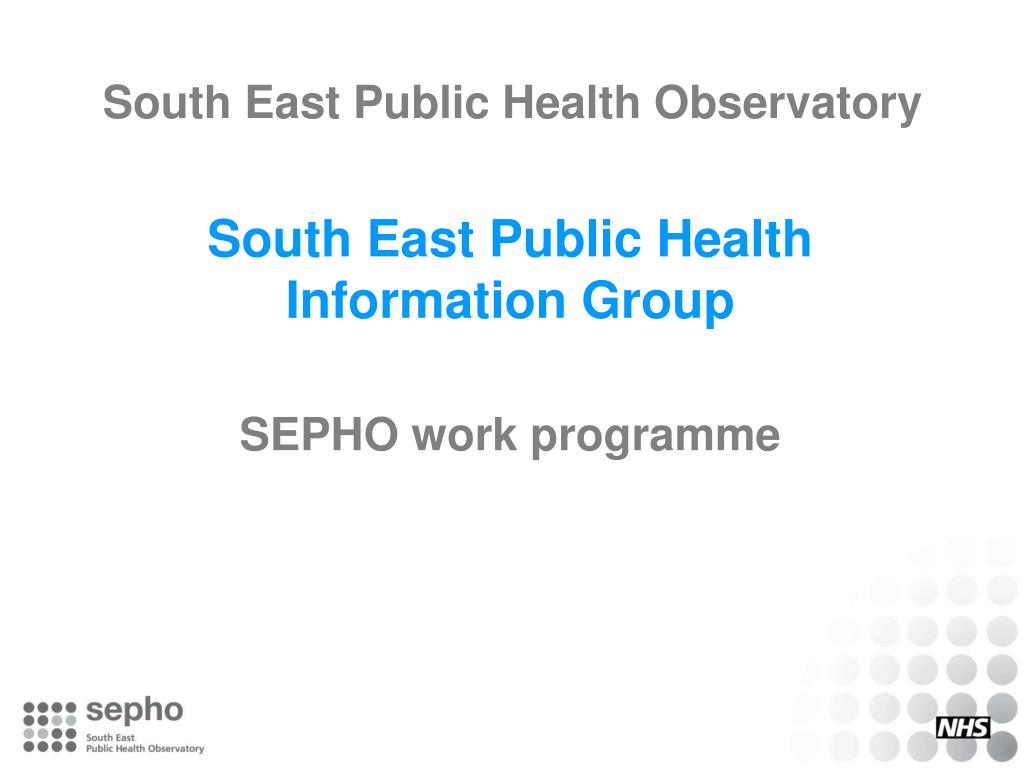 South East Public Health Observatory

South East Public Health Information Group

SEPHO work programme

sepho
South East
Public Health Observatory

NHS